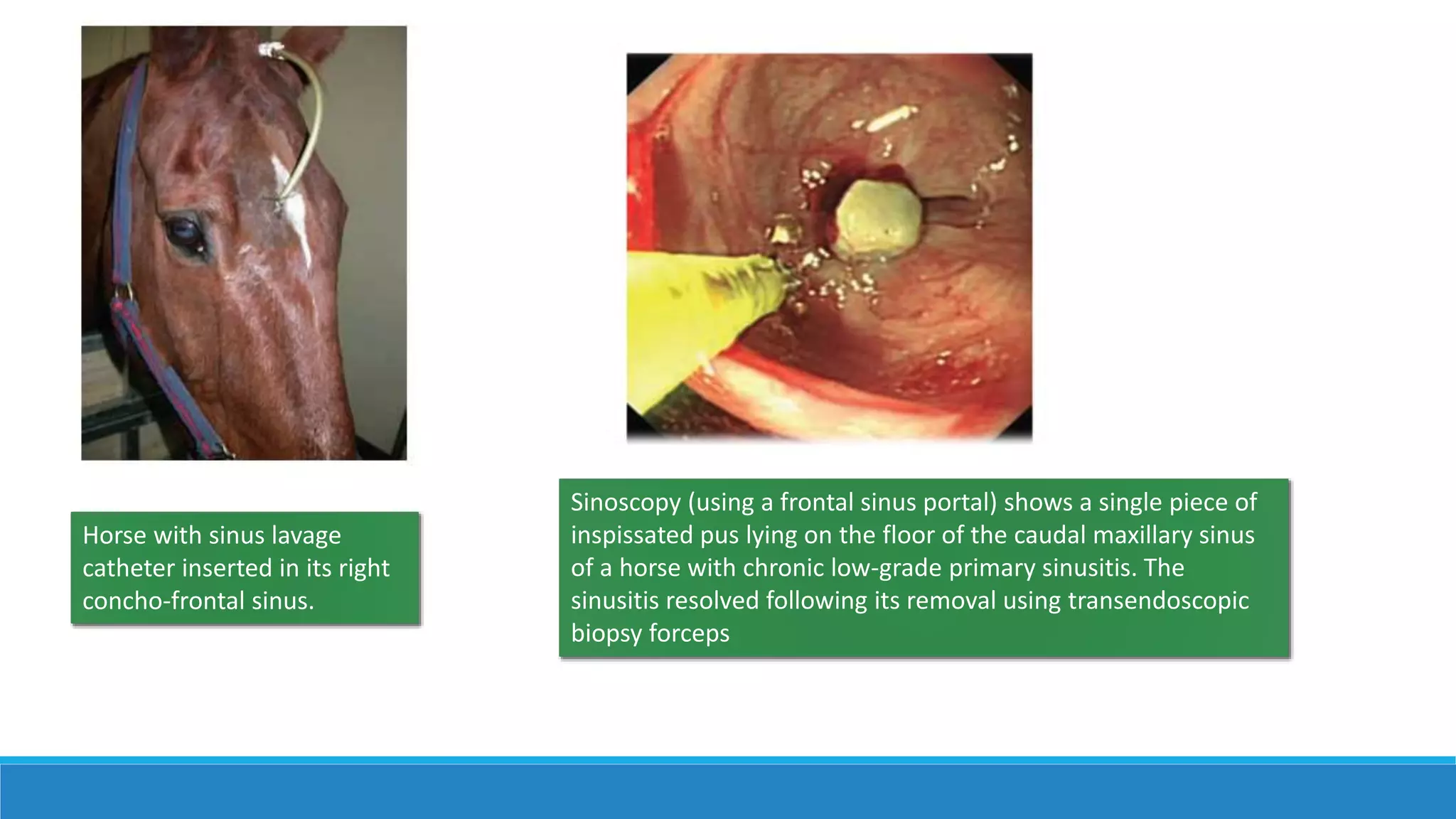 Horse with sinus lavage catheter inserted in its right concho-frontal sinus.

Sinoscopy (using a frontal sinus portal) shows a single piece of inspissated pus lying on the floor of the caudal maxillary sinus of a horse with chronic low-grade primary sinusitis. The sinusitis resolved following its removal using transendoscopic biopsy forceps